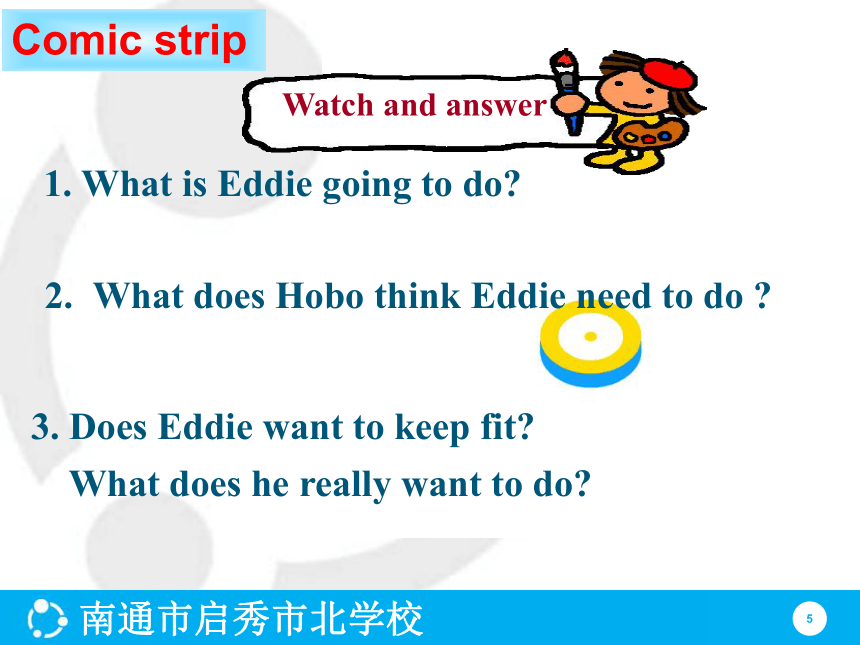 Comic strip

Watch and answer

1. What is Eddie going to do?

2. What does Hobo think Eddie need to do ?

3. Does Eddie want to keep fit?

What does he really want to do?

南通市启秀市北学校

5